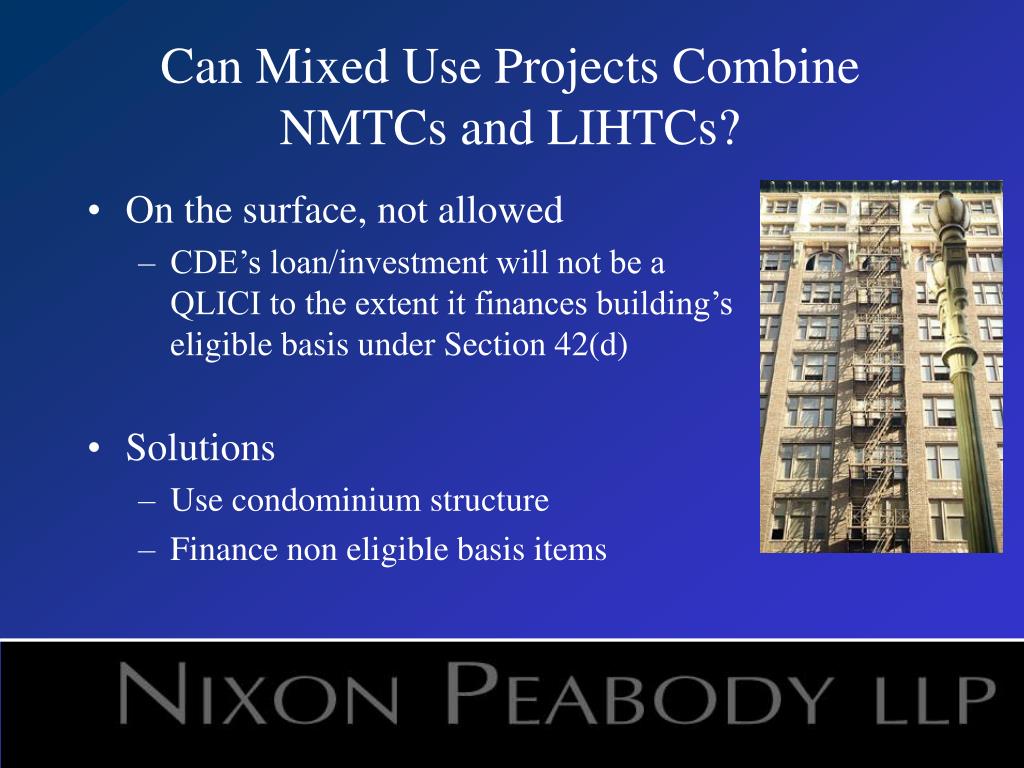 Can Mixed Use Projects Combine NMTCs and LIHTCs?

• On the surface, not allowed
– CDE’s loan/investment will not be a QLICI to the extent it finances building’s eligible basis under Section 42(d)

• Solutions
– Use condominium structure
– Finance non eligible basis items

NIXON PEABODY LLP